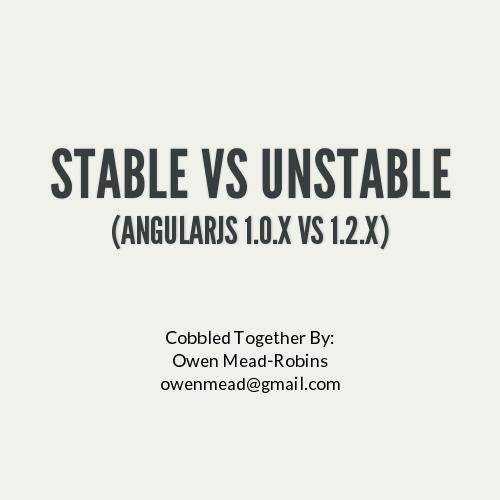 STABLE VS UNSTABLE
(ANGULARJS 1.0.X VS 1.2.X)

Cobbled Together By:
Owen Mead-Robins
owenmead@gmail.com